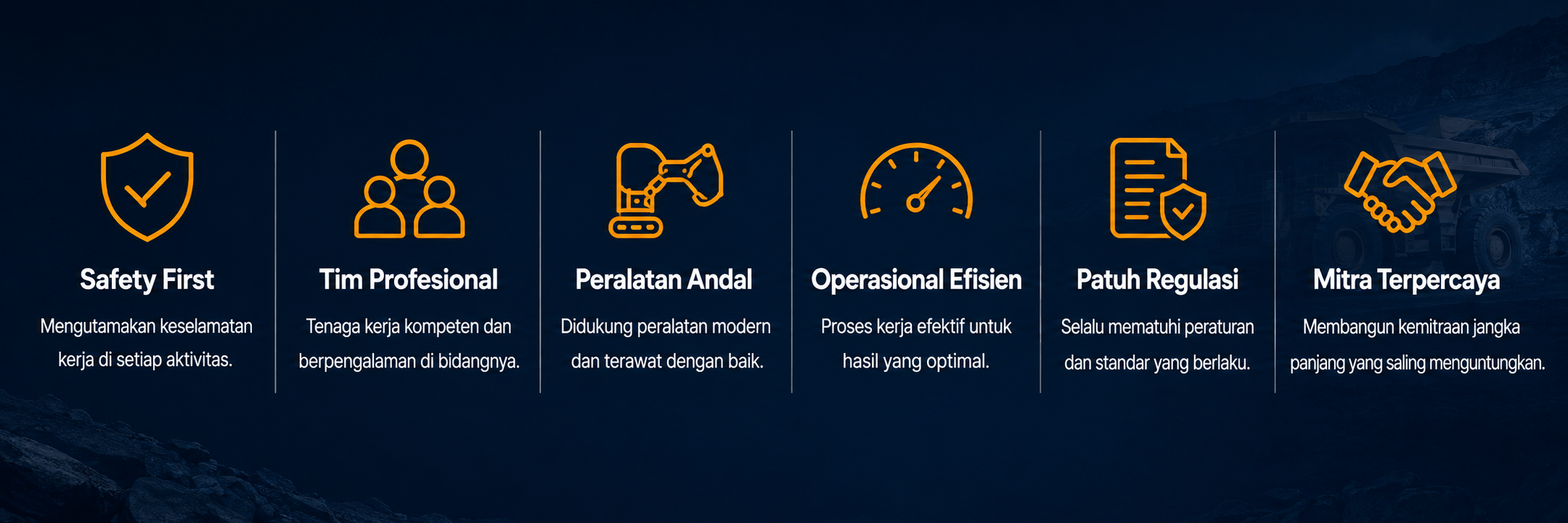 Safety First
Mengutamakan keselamatan kerja di setiap aktivitas.

Tim Profesional
Tenaga kerja kompeten dan berpengalaman di bidangnya.

Peralatan Andal
Didukung peralatan modern dan terawat dengan baik.

Operasional Efisien
Proses kerja efektif untuk hasil yang optimal.

Patuh Regulasi
Selalu mematuhi peraturan dan standar yang berlaku.

Mitra Terpercaya
Membangun kemitraan jangka panjang yang saling menguntungkan.